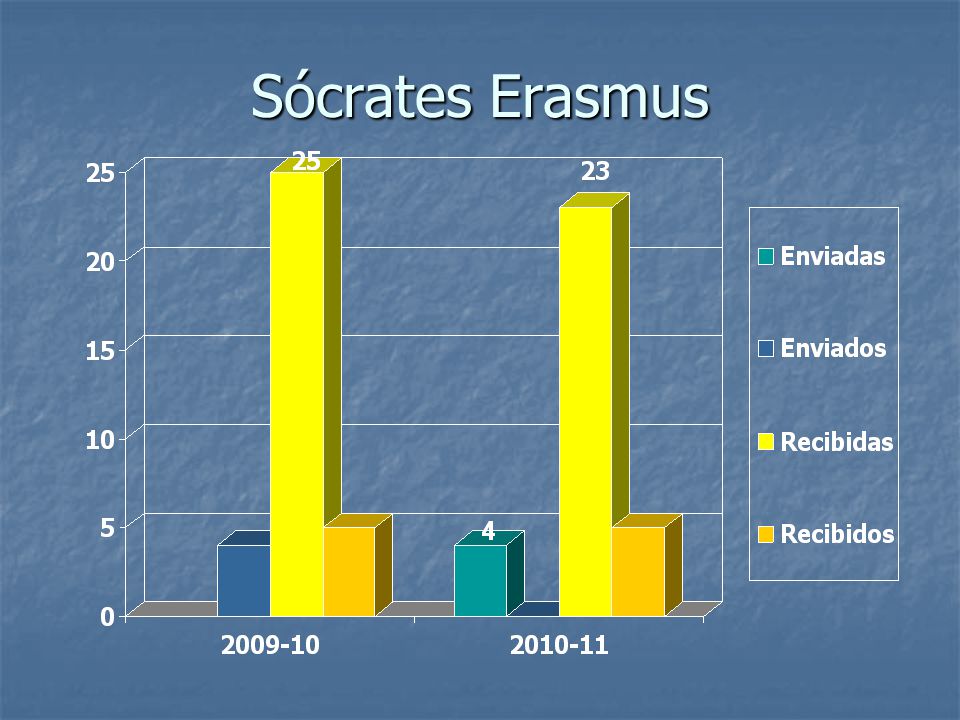 Sócrates Erasmus

25
20
15
10
5
0

25
23
4

2009-10
2010-11

Enviadas
Enviados
Recibidas
Recibidos